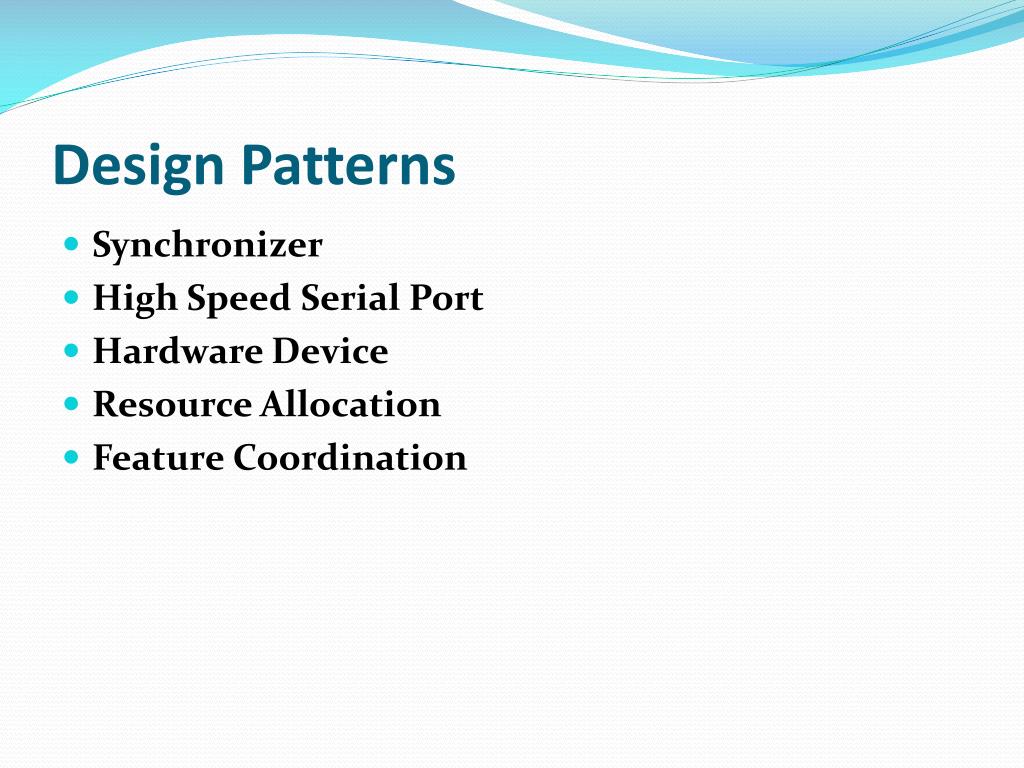 Design Patterns

- Synchronizer
- High Speed Serial Port
- Hardware Device
- Resource Allocation
- Feature Coordination